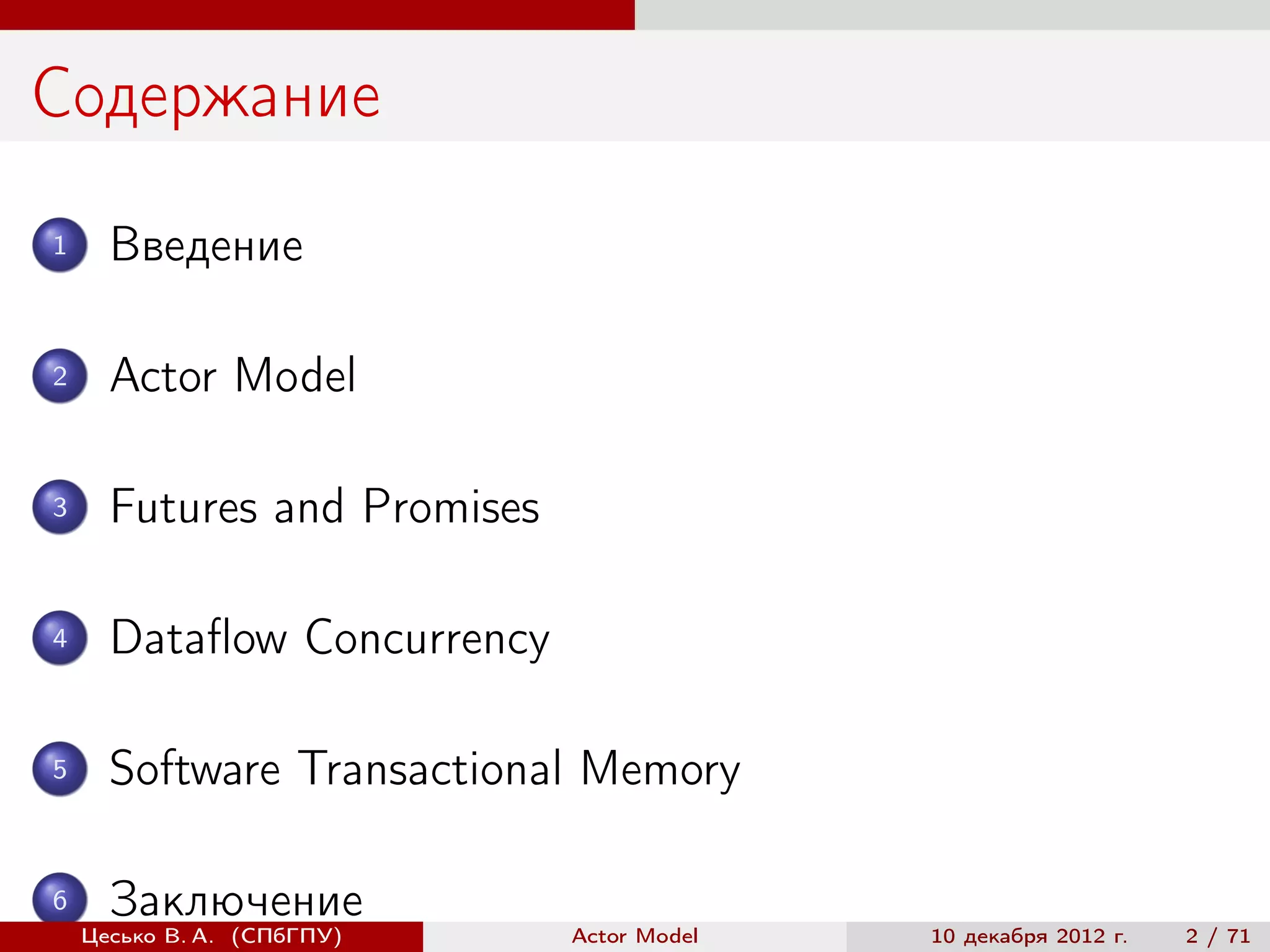 Содержание

1 Введение

2 Actor Model

3 Futures and Promises

4 Dataflow Concurrency

5 Software Transactional Memory

6 Заключение

Цесько В. А. (СПбГПУ) Actor Model 10 декабря 2012 г. 2 / 71